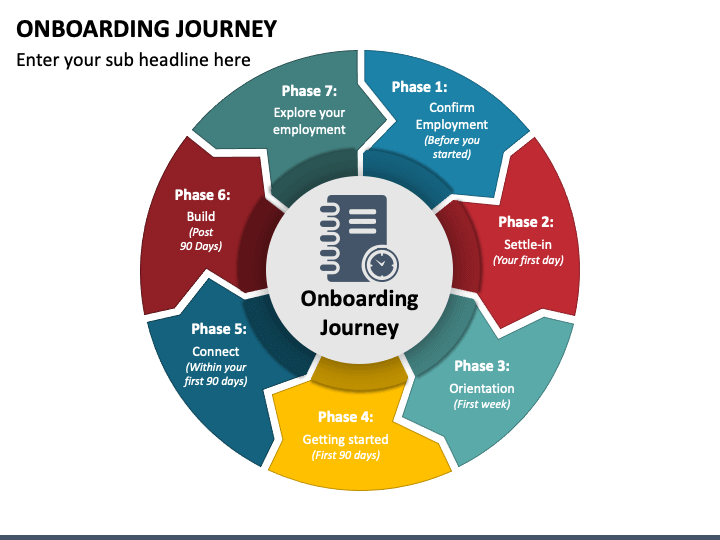 ONBOARDING JOURNEY

Enter your sub headline here

Phase 1:
Confirm Employment
(Before you started)

Phase 2:
Settle-in
(Your first day)

Phase 3:
Orientation
(First week)

Phase 4:
Getting started
(First 90 days)

Phase 5:
Connect
(Within your first 90 days)

Phase 6:
Build
(Post 90 Days)

Phase 7:
Explore your employment

Onboarding Journey